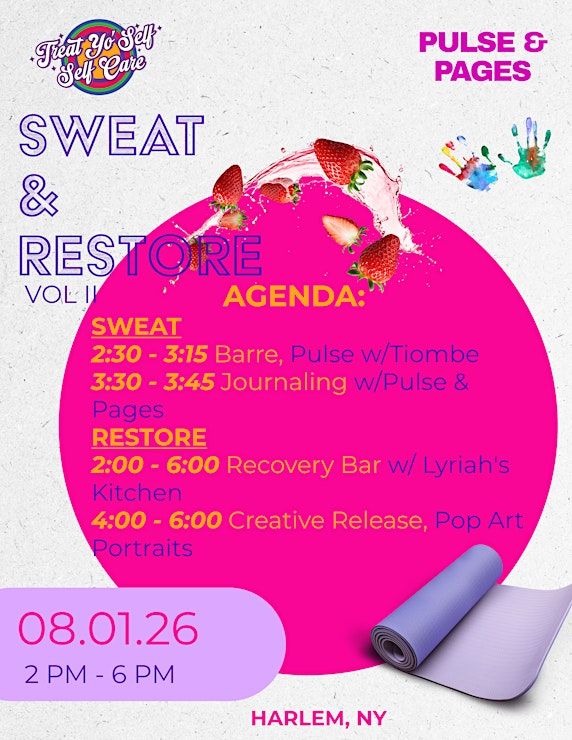 Treat Yo' Self Self Care

PULSE & PAGES

SWEAT & RESTORE VOL II

AGENDA:

SWEAT
2:30 - 3:15 Barre, Pulse w/Tiombe
3:30 - 3:45 Journaling w/Pulse & Pages

RESTORE
2:00 - 6:00 Recovery Bar w/ Lyriah's Kitchen
4:00 - 6:00 Creative Release, Pop Art Portraits

08.01.26
2 PM - 6 PM

HARLEM, NY